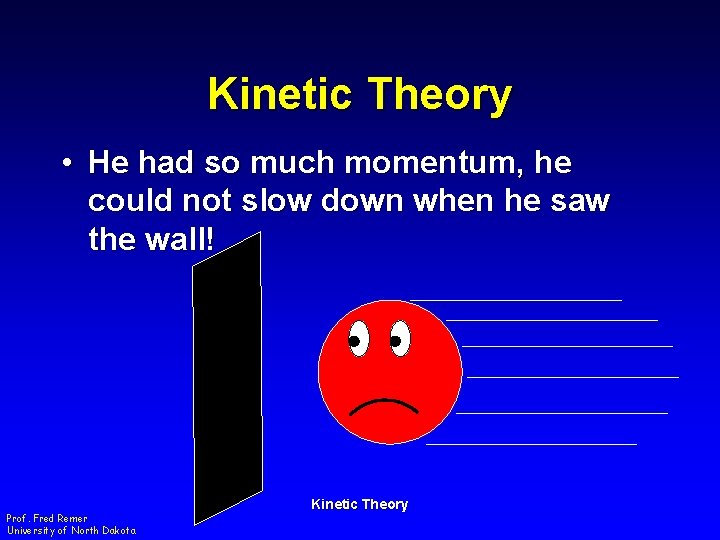 Kinetic Theory

• He had so much momentum, he could not slow down when he saw the wall!

Kinetic Theory

Prof. Fred Remer
University of North Dakota